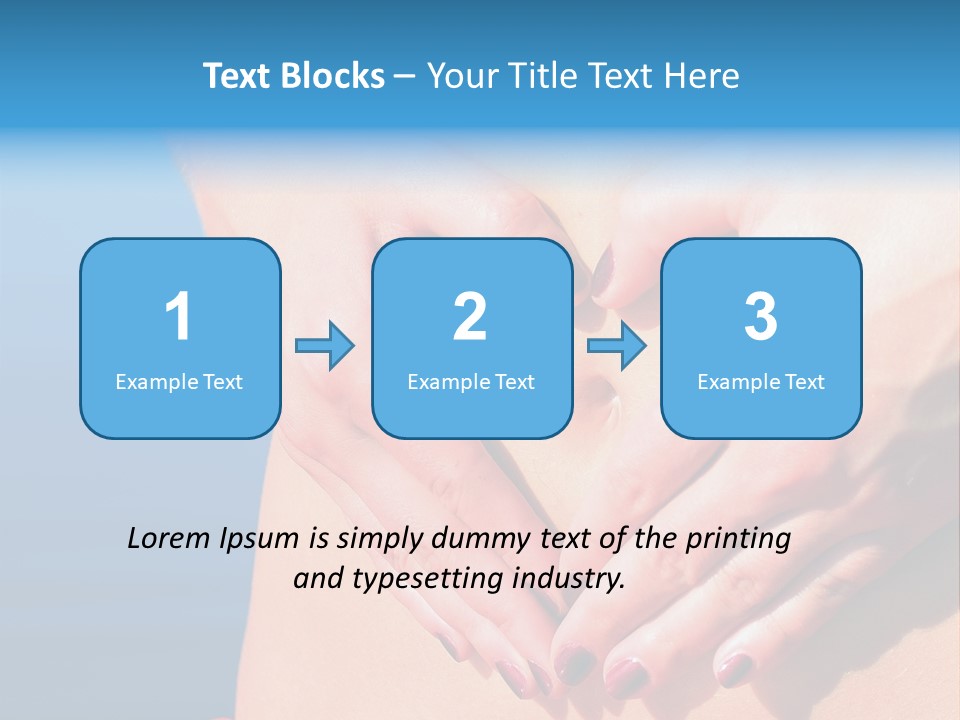 Text Blocks – Your Title Text Here

1
Example Text

2
Example Text

3
Example Text

Lorem Ipsum is simply dummy text of the printing and typesetting industry.